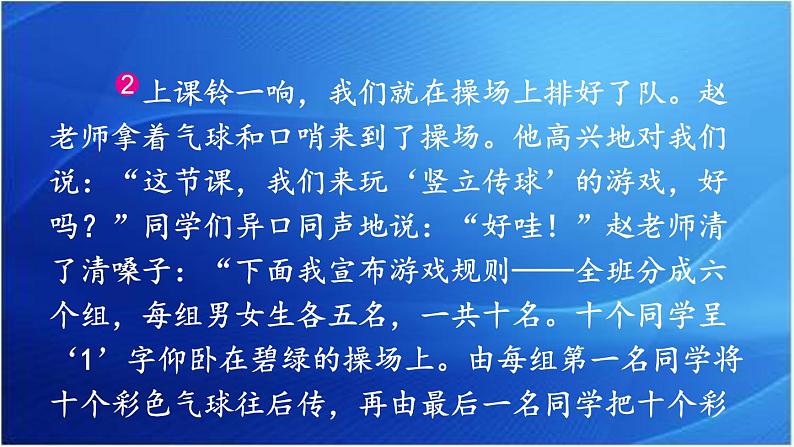 2 上课铃一响，我们就在操场上排好了队。赵老师拿着气球和口哨来到了操场。他高兴地对我们说：“这节课，我们来玩‘竖立传球’的游戏，好吗？”同学们异口同声地说：“好哇！”赵老师清了清嗓子：“下面我宣布游戏规则——全班分成六个组，每组男女生各五名，一共十名。十个同学呈‘1’字仰卧在碧绿的操场上。由每组第一名同学将十个彩色气球往后传，再由最后一名同学把十个彩